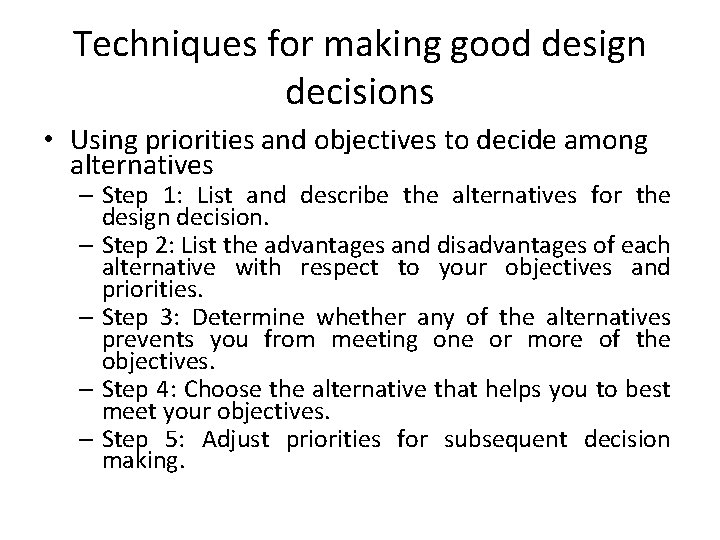 Techniques for making good design decisions

• Using priorities and objectives to decide among alternatives

– Step 1: List and describe the alternatives for the design decision.

– Step 2: List the advantages and disadvantages of each alternative with respect to your objectives and priorities.

– Step 3: Determine whether any of the alternatives prevents you from meeting one or more of the objectives.

– Step 4: Choose the alternative that helps you to best meet your objectives.

– Step 5: Adjust priorities for subsequent decision making.